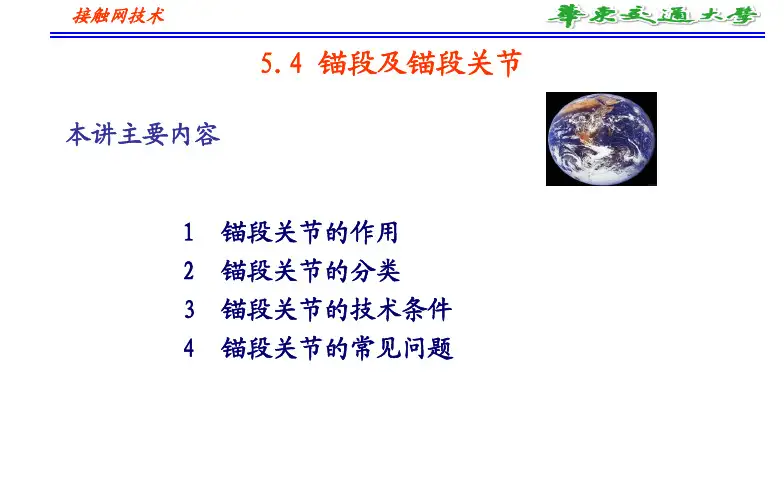 接触网技术

華東交通大學

5.4 锚段及锚段关节

本讲主要内容

1 锚段关节的作用
2 锚段关节的分类
3 锚段关节的技术条件
4 锚段关节的常见问题